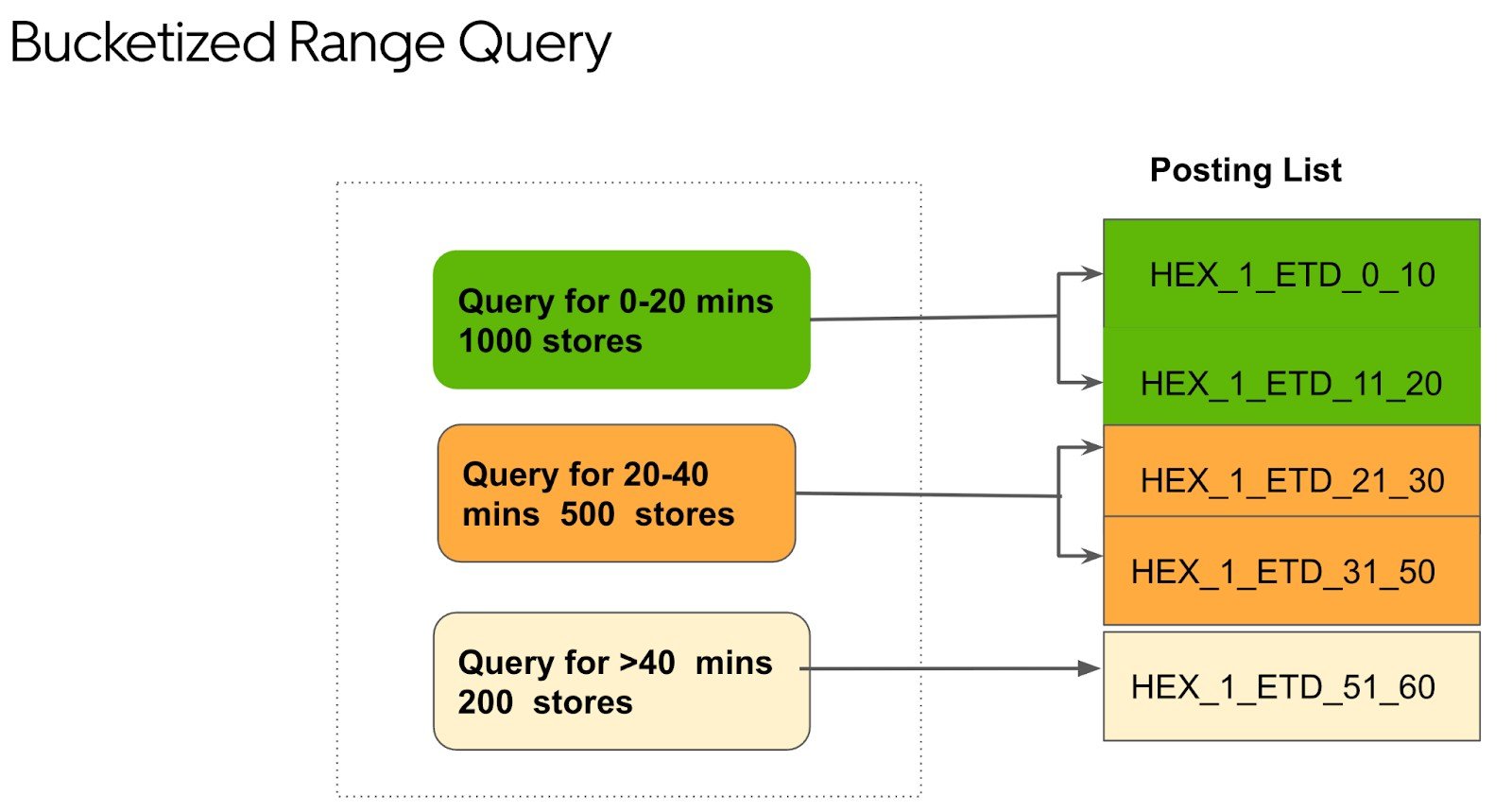 Bucketized Range Query

Query for 0-20 mins 1000 stores

Query for 20-40 mins 500 stores

Query for >40 mins 200 stores

Posting List

HEX_1_ETD_0_10

HEX_1_ETD_11_20

HEX_1_ETD_21_30

HEX_1_ETD_31_50

HEX_1_ETD_51_60